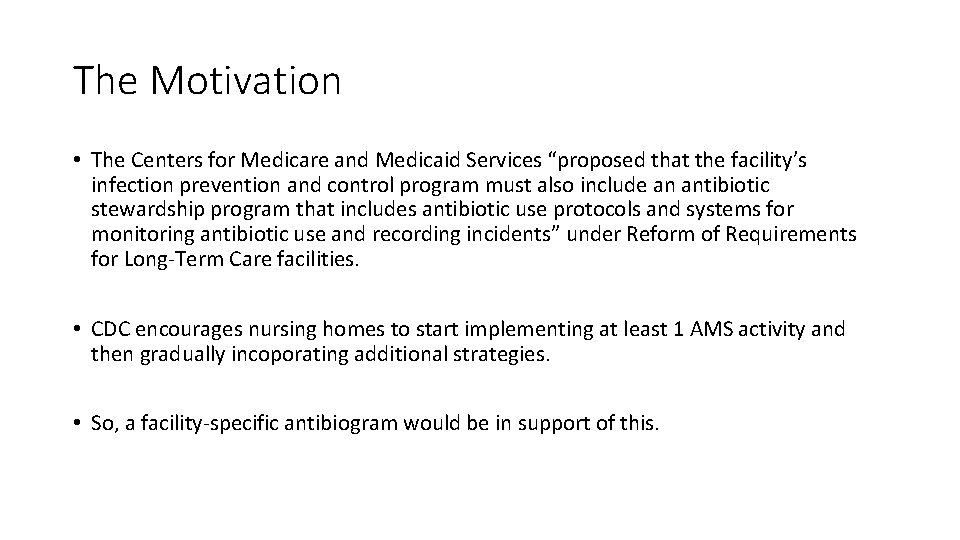 The Motivation

• The Centers for Medicare and Medicaid Services “proposed that the facility’s infection prevention and control program must also include an antibiotic stewardship program that includes antibiotic use protocols and systems for monitoring antibiotic use and recording incidents” under Reform of Requirements for Long-Term Care facilities.

• CDC encourages nursing homes to start implementing at least 1 AMS activity and then gradually incoporating additional strategies.

• So, a facility-specific antibiogram would be in support of this.